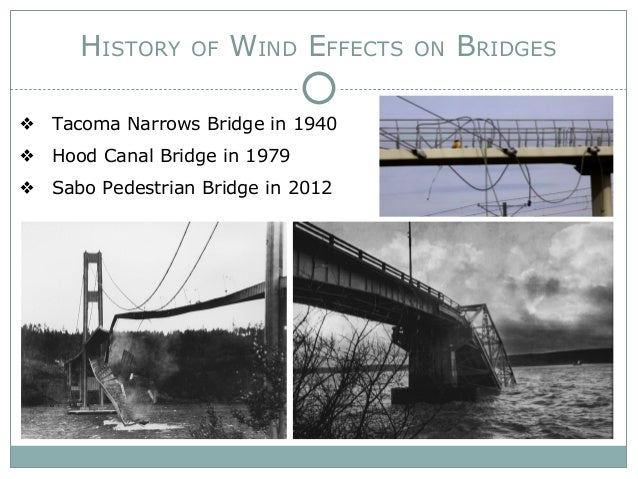 HISTORY OF WIND EFFECTS ON BRIDGES

❖ Tacoma Narrows Bridge in 1940
❖ Hood Canal Bridge in 1979
❖ Sabo Pedestrian Bridge in 2012